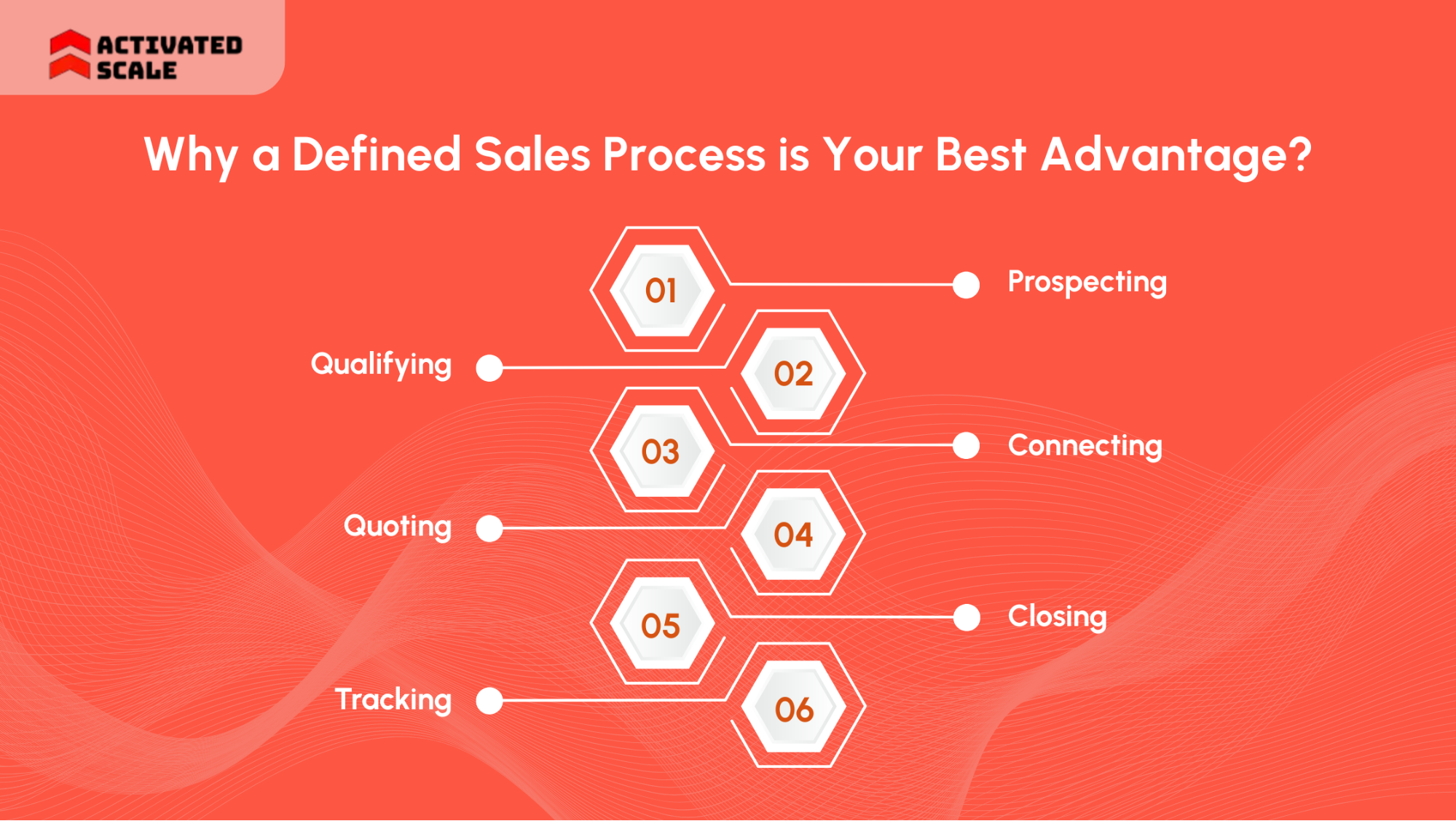 ACTIVATED SCALE

Why a Defined Sales Process is Your Best Advantage?

01 Prospecting

02 Qualifying

03 Connecting

04 Quoting

05 Closing

06 Tracking